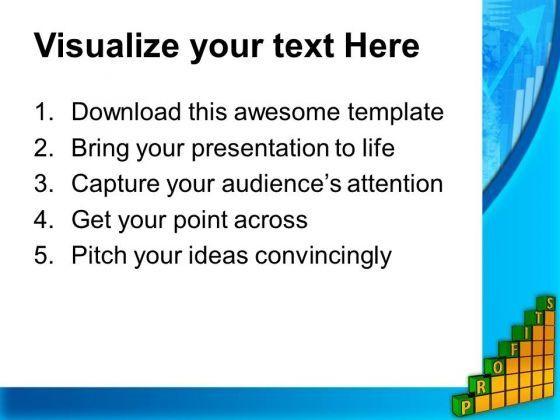 Visualize your text Here

1. Download this awesome template
2. Bring your presentation to life
3. Capture your audience's attention
4. Get your point across
5. Pitch your ideas convincingly

P R O F I T S